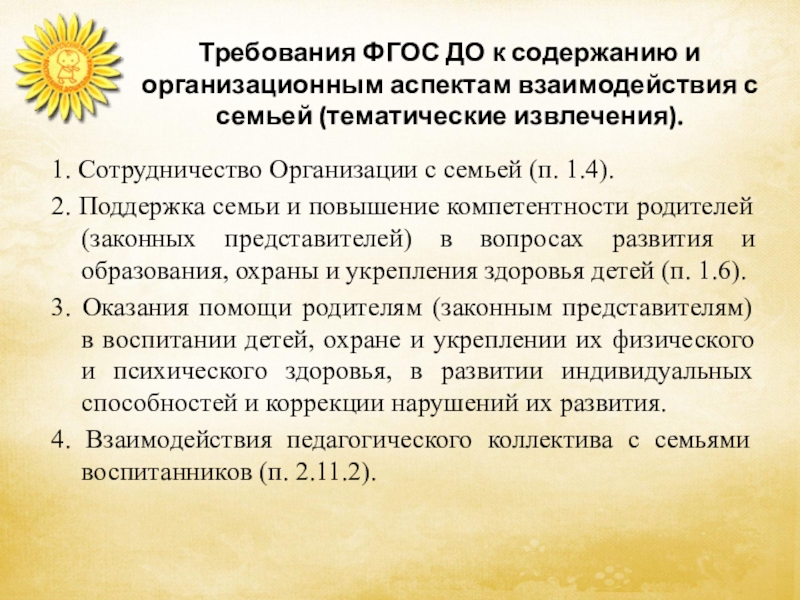 Требования ФГОС ДО к содержанию и организационным аспектам взаимодействия с семьей (тематические извлечения).

1. Сотрудничество Организации с семьей (п. 1.4).

2. Поддержка семьи и повышение компетентности родителей (законных представителей) в вопросах развития и образования, охраны и укрепления здоровья детей (п. 1.6).

3. Оказания помощи родителям (законным представителям) в воспитании детей, охране и укреплении их физического и психического здоровья, в развитии индивидуальных способностей и коррекции нарушений их развития.

4. Взаимодействия педагогического коллектива с семьями воспитанников (п. 2.11.2).